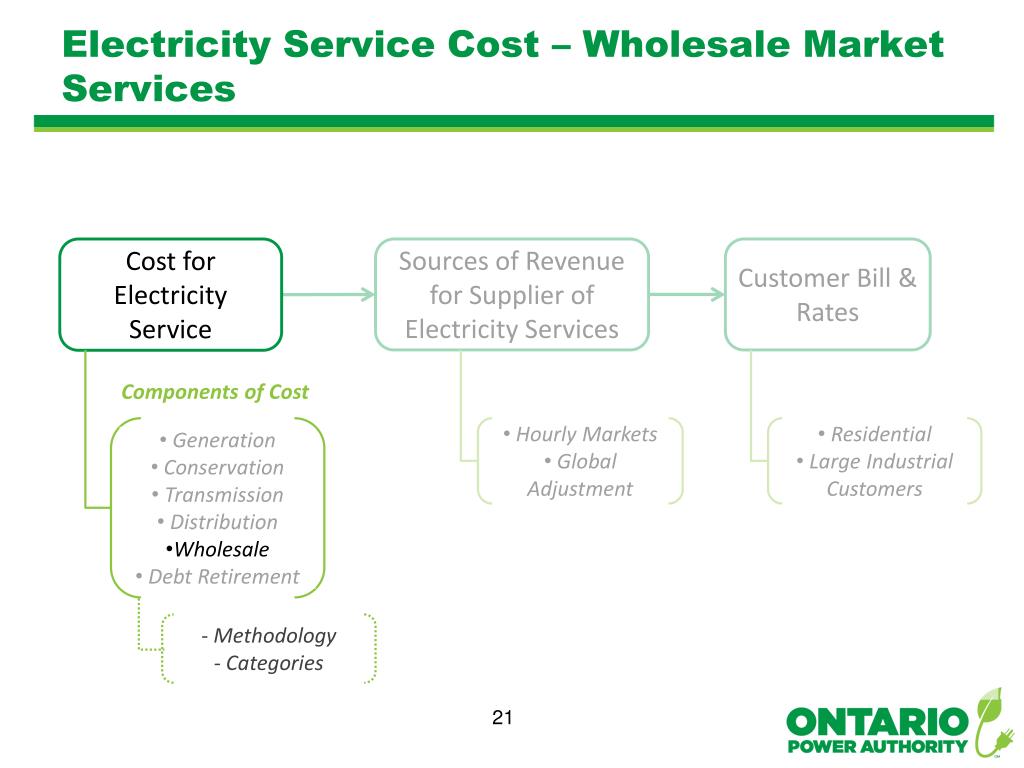 Electricity Service Cost – Wholesale Market Services

Cost for Electricity Service

Sources of Revenue for Supplier of Electricity Services

Customer Bill & Rates

Components of Cost

• Generation
• Conservation
• Transmission
• Distribution
•Wholesale
• Debt Retirement

- Methodology
- Categories

• Hourly Markets
• Global Adjustment

• Residential
• Large Industrial Customers

21

ONTARIO POWER AUTHORITY